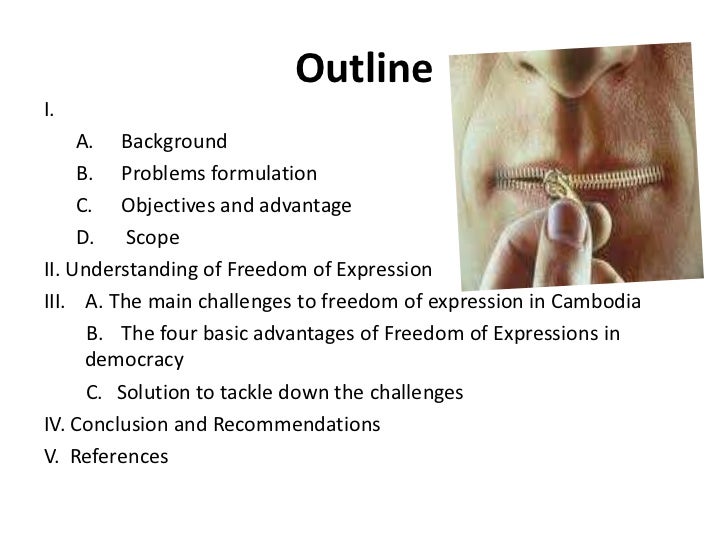 Outline

I.

A. Background

B. Problems formulation

C. Objectives and advantage

D. Scope

II. Understanding of Freedom of Expression

III. A. The main challenges to freedom of expression in Cambodia

B. The four basic advantages of Freedom of Expressions in democracy

C. Solution to tackle down the challenges

IV. Conclusion and Recommendations

V. References